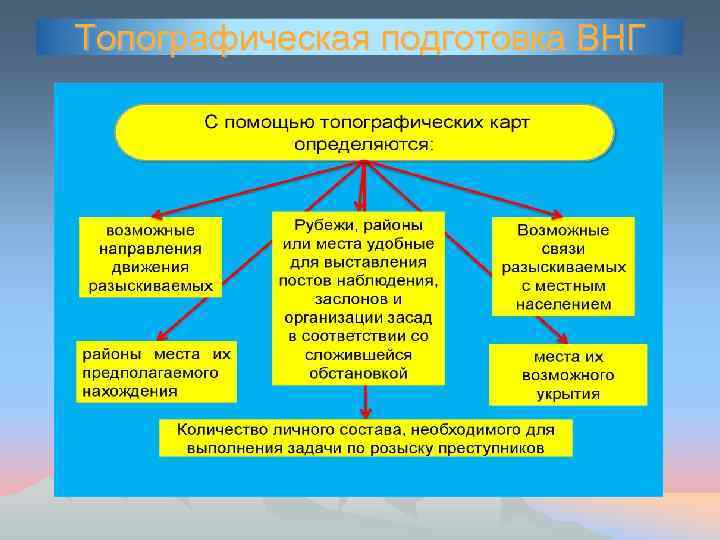 Топографическая подготовка ВНГ

С помощью топографических карт определяются:

возможные направления движения разыскиваемых

Рубежи, районы или места удобные для выставления постов наблюдения, заслонов и организации засад в соответствии со сложившейся обстановкой

Возможные связи разыскиваемых с местным населением

районы места их предполагаемого нахождения

места их возможного укрытия

Количество личного состава, необходимого для выполнения задачи по розыску преступников